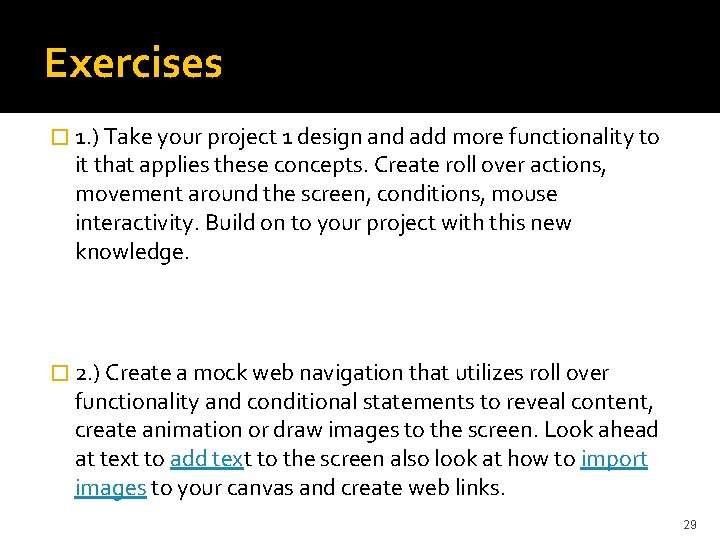 Exercises

1.) Take your project 1 design and add more functionality to it that applies these concepts. Create roll over actions, movement around the screen, conditions, mouse interactivity. Build on to your project with this new knowledge.

2.) Create a mock web navigation that utilizes roll over functionality and conditional statements to reveal content, create animation or draw images to the screen. Look ahead at text to add text to the screen also look at how to import images to your canvas and create web links.

29